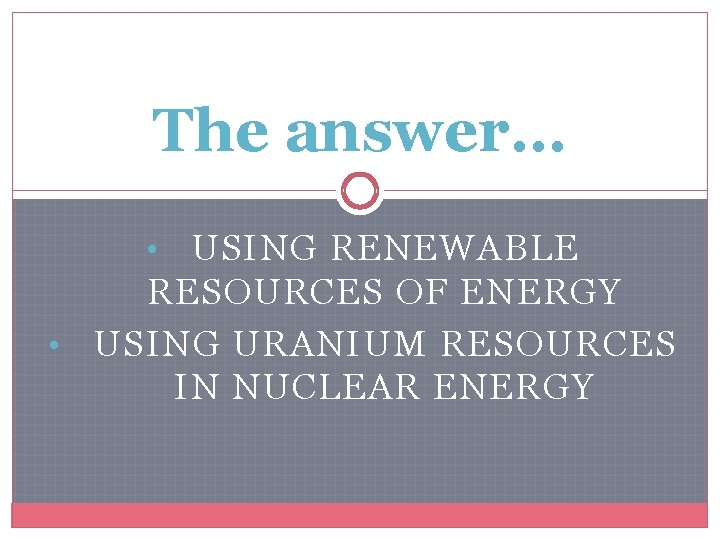 The answer…

• USING RENEWABLE RESOURCES OF ENERGY
• USING URANIUM RESOURCES IN NUCLEAR ENERGY